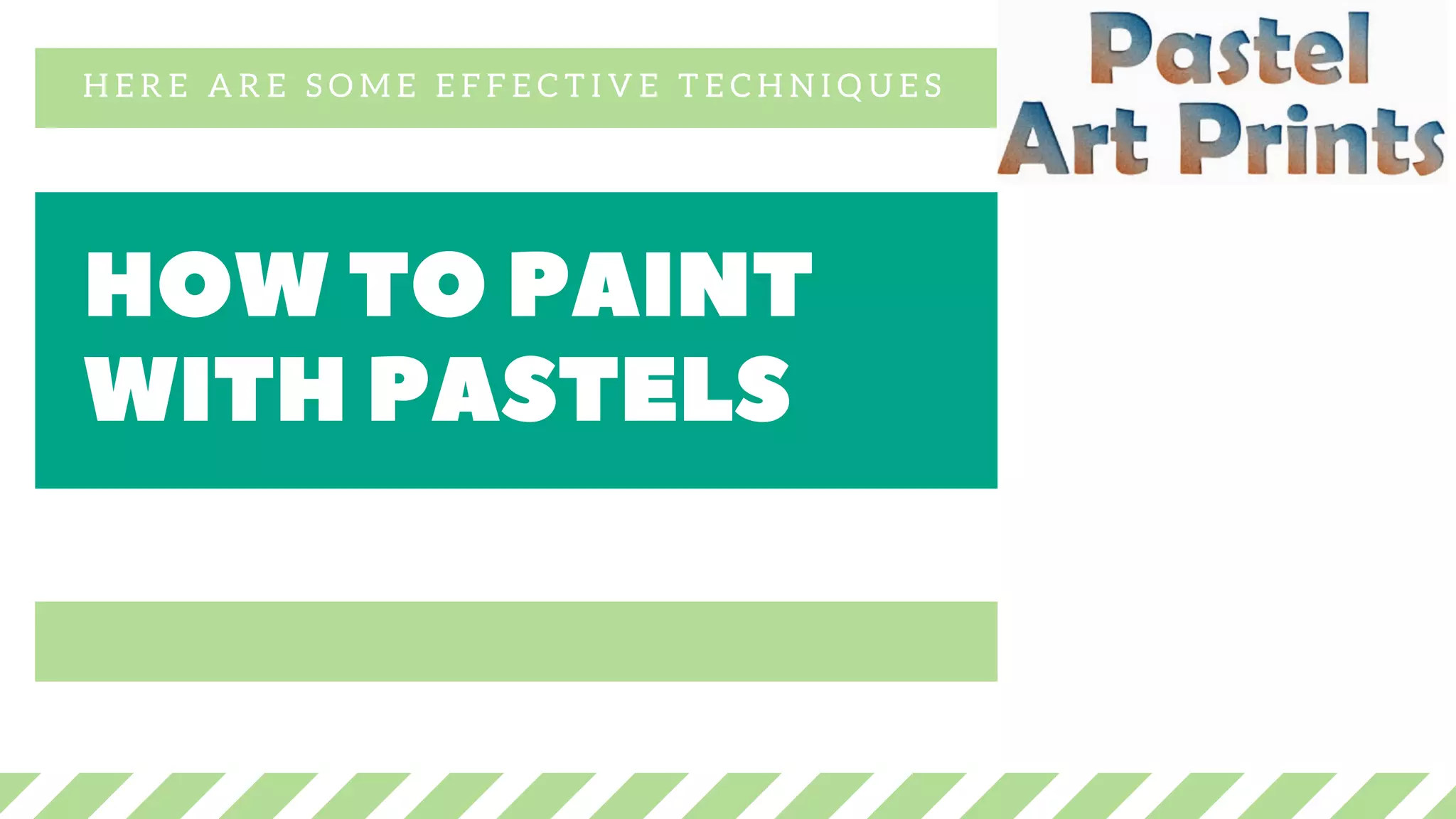 HERE ARE SOME EFFECTIVE TECHNIQUES

Pastel Art Prints

HOW TO PAINT WITH PASTELS